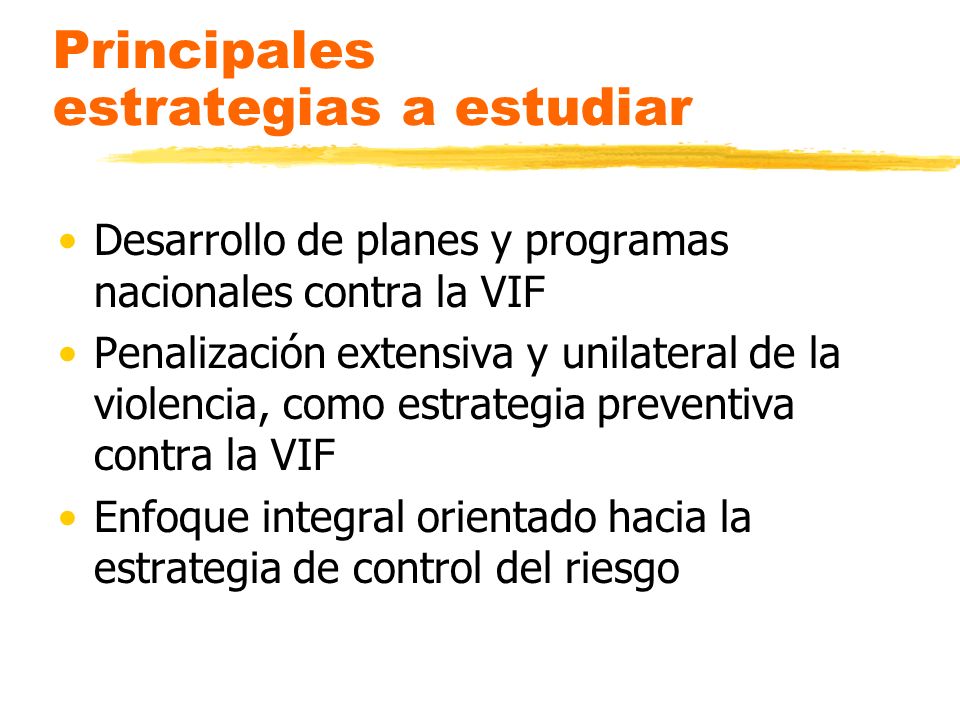 Principales estrategias a estudiar

• Desarrollo de planes y programas nacionales contra la VIF
• Penalización extensiva y unilateral de la violencia, como estrategia preventiva contra la VIF
• Enfoque integral orientado hacia la estrategia de control del riesgo